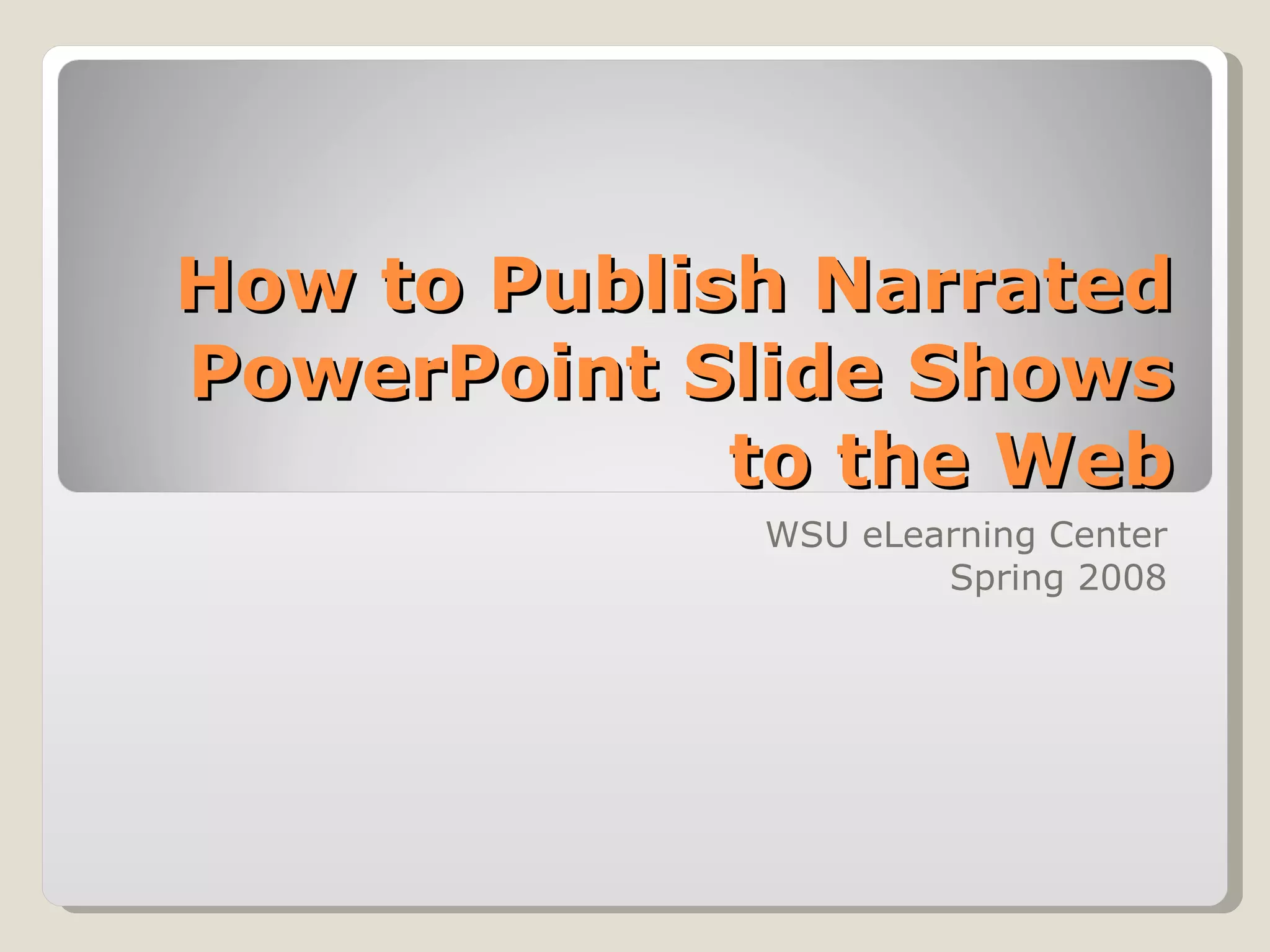 How to Publish Narrated PowerPoint Slide Shows to the Web

WSU eLearning Center
Spring 2008